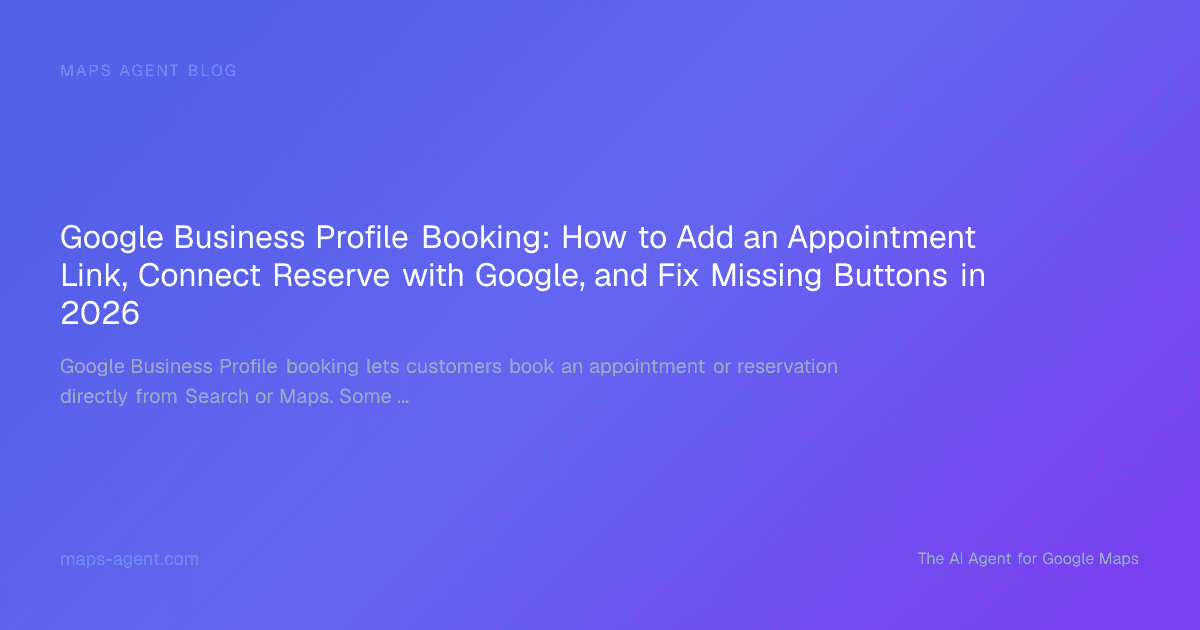 MAPS AGENT BLOG

Google Business Profile Booking: How to Add an Appointment Link, Connect Reserve with Google, and Fix Missing Buttons in 2026

Google Business Profile booking lets customers book an appointment or reservation directly from Search or Maps. Some ...

maps-agent.com

The AI Agent for Google Maps